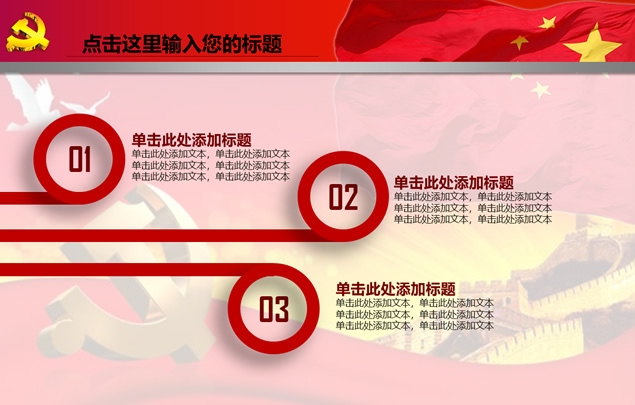 点击这里输入您的标题

01

单击此处添加标题

单击此处添加文本，单击此处添加文本
单击此处添加文本，单击此处添加文本
单击此处添加文本，单击此处添加文本

02

单击此处添加标题

单击此处添加文本，单击此处添加文本
单击此处添加文本，单击此处添加文本
单击此处添加文本，单击此处添加文本

03

单击此处添加标题

单击此处添加文本，单击此处添加文本
单击此处添加文本，单击此处添加文本
单击此处添加文本，单击此处添加文本